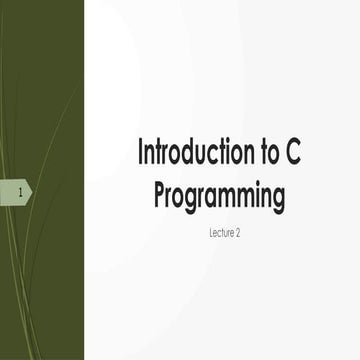 1

Introduction to C Programming

Lecture 2